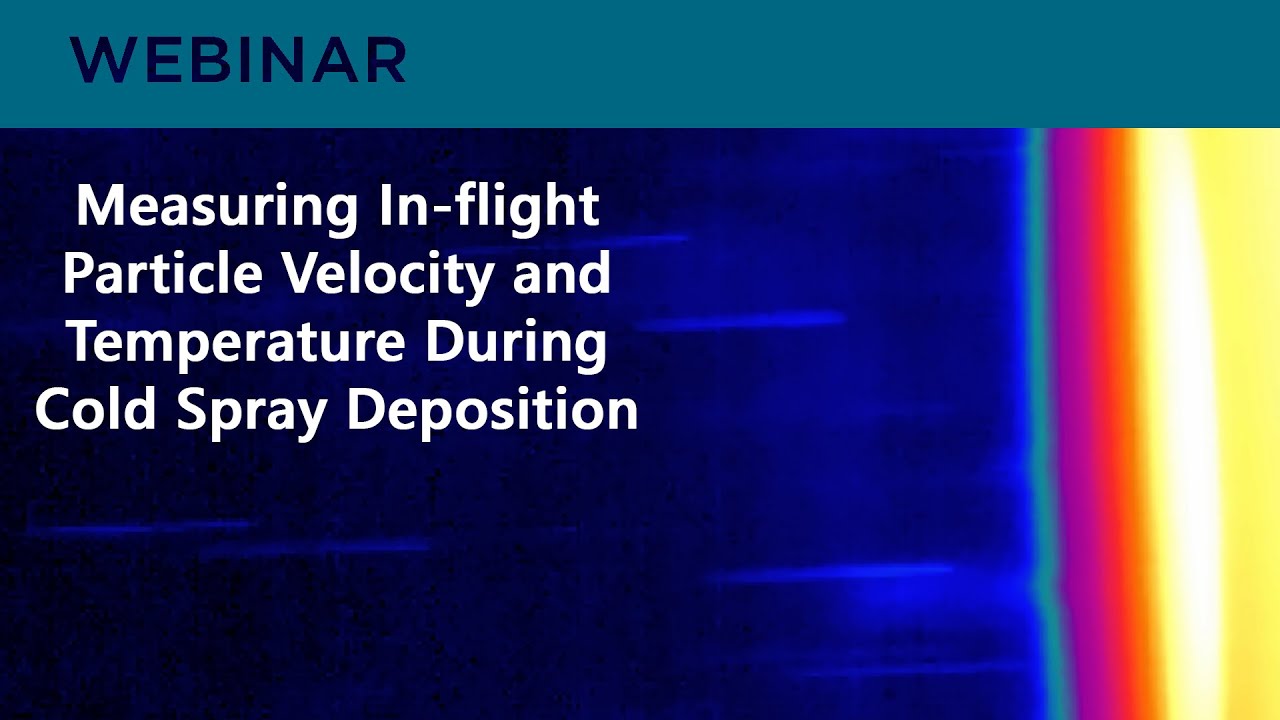 WEBINAR

Measuring In-flight Particle Velocity and Temperature During Cold Spray Deposition